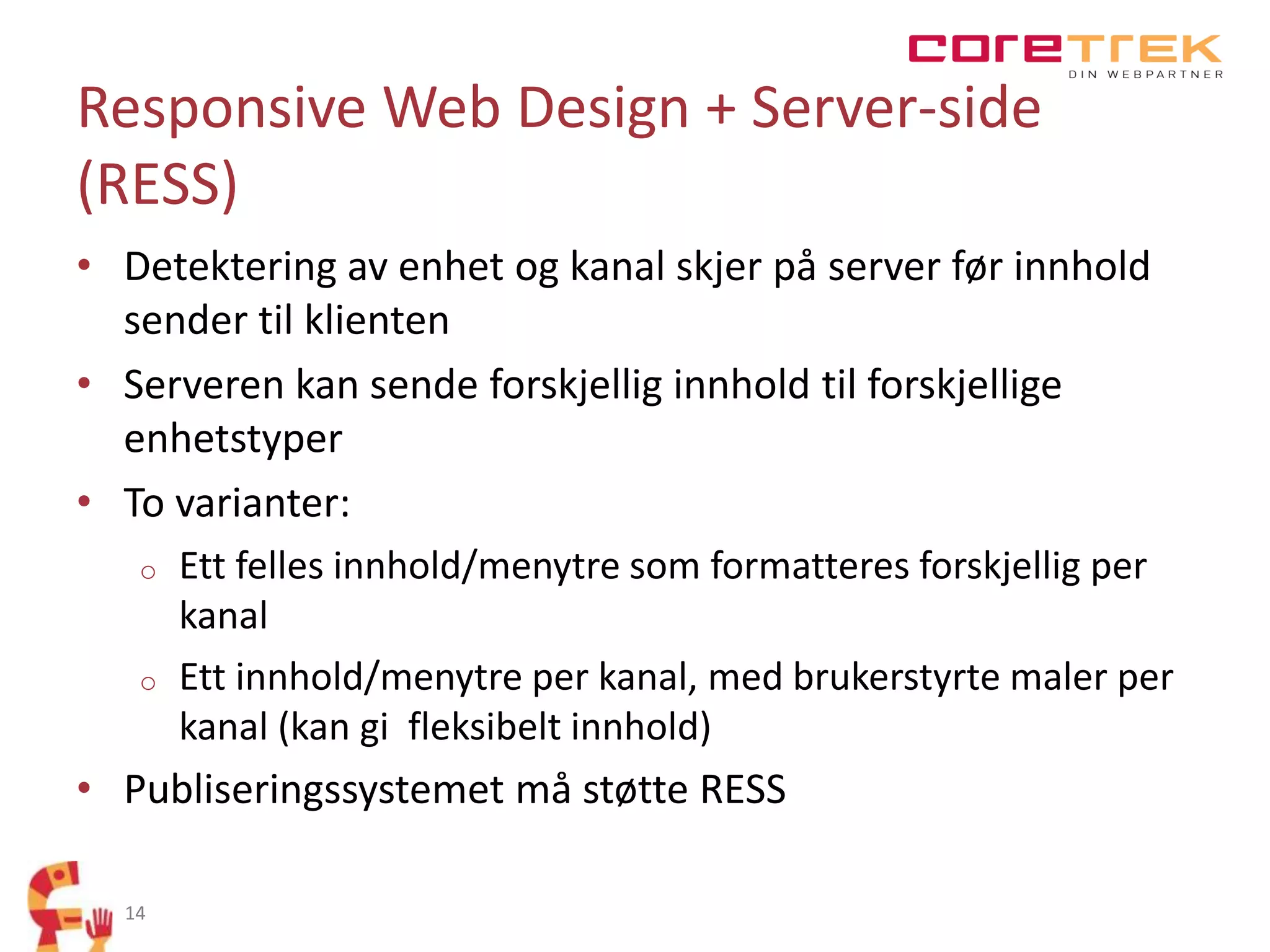 coretrek
DIN WEBPARTNER

Responsive Web Design + Server-side (RESS)

• Detektering av enhet og kanal skjer på server før innhold sender til klienten
• Serveren kan sende forskjellig innhold til forskjellige enhetstyper
• To varianter:
  ○ Ett felles innhold/menytre som formatteres forskjellig per kanal
  ○ Ett innhold/menytre per kanal, med brukerstyrte maler per kanal (kan gi fleksibelt innhold)
• Publiseringssystemet må støtte RESS

14